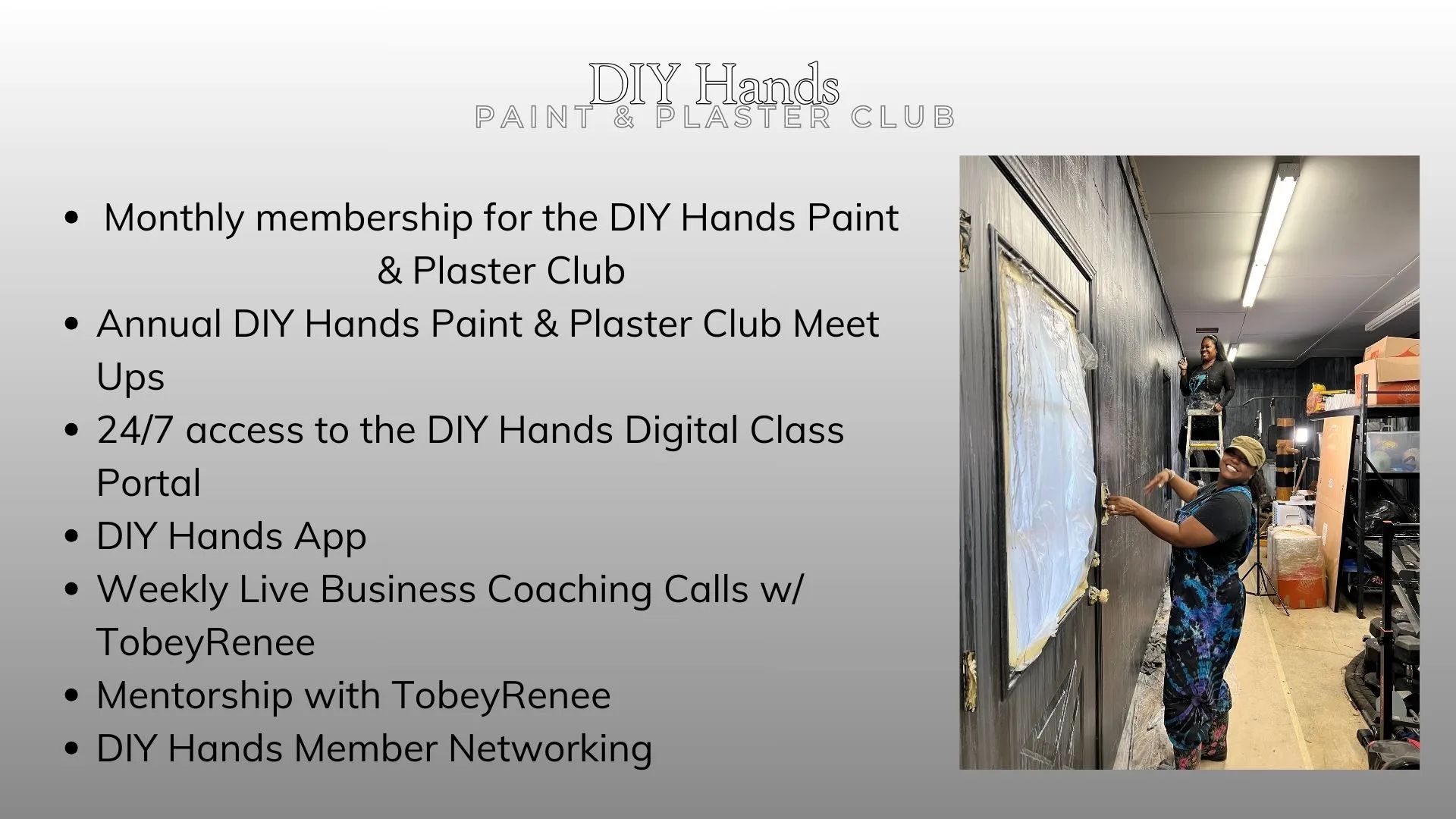 DIY Hands
PAINT & PLASTER CLUB

- Monthly membership for the DIY Hands Paint & Plaster Club
- Annual DIY Hands Paint & Plaster Club Meet Ups
- 24/7 access to the DIY Hands Digital Class Portal
- DIY Hands App
- Weekly Live Business Coaching Calls w/ TobeyRenee
- Mentorship with TobeyRenee
- DIY Hands Member Networking